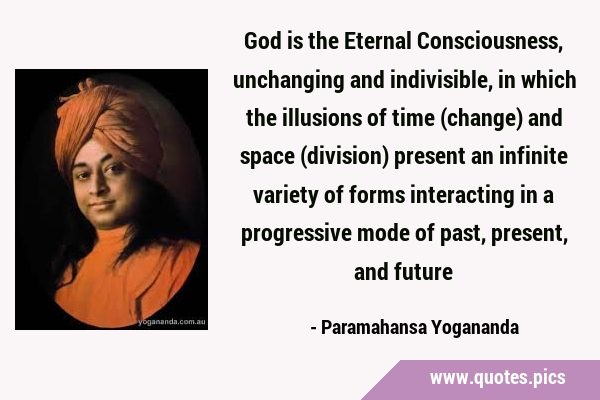 yogananda.com.au

God is the Eternal Consciousness, unchanging and indivisible, in which the illusions of time (change) and space (division) present an infinite variety of forms interacting in a progressive mode of past, present, and future

- Paramahansa Yogananda

www.quotes.pics